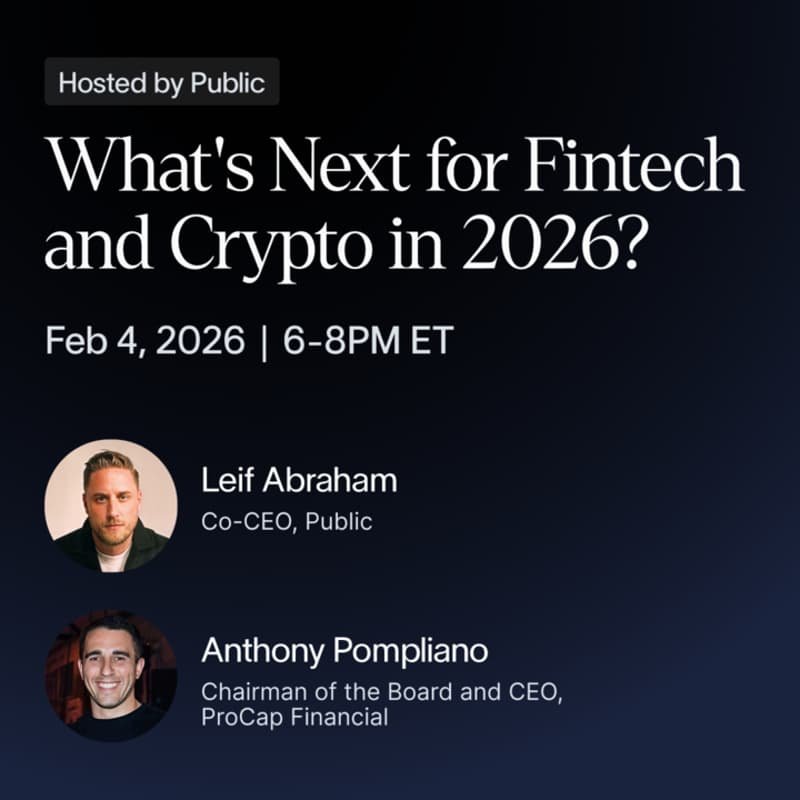 Hosted by Public

What's Next for Fintech and Crypto in 2026?

Feb 4, 2026 | 6-8PM ET

Leif Abraham
Co-CEO, Public

Anthony Pompliano
Chairman of the Board and CEO, ProCap Financial